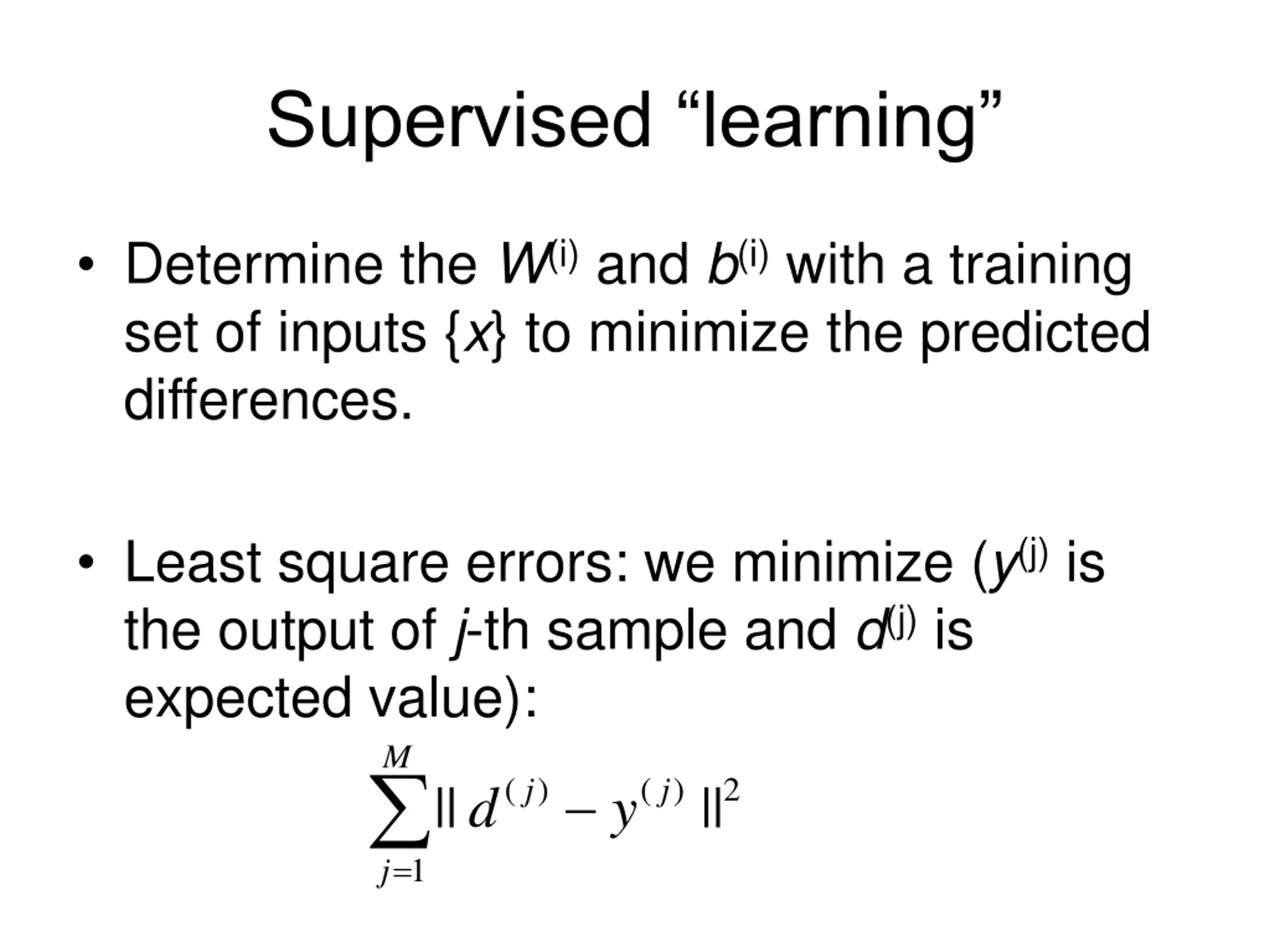 Supervised “learning”

• Determine the $W^{(i)}$ and $b^{(i)}$ with a training set of inputs $\{x\}$ to minimize the predicted differences.

• Least square errors: we minimize ($y^{(j)}$ is the output of $j$-th sample and $d^{(j)}$ is expected value):

$\sum_{j=1}^{M} \| d^{(j)} - y^{(j)} \|^2$